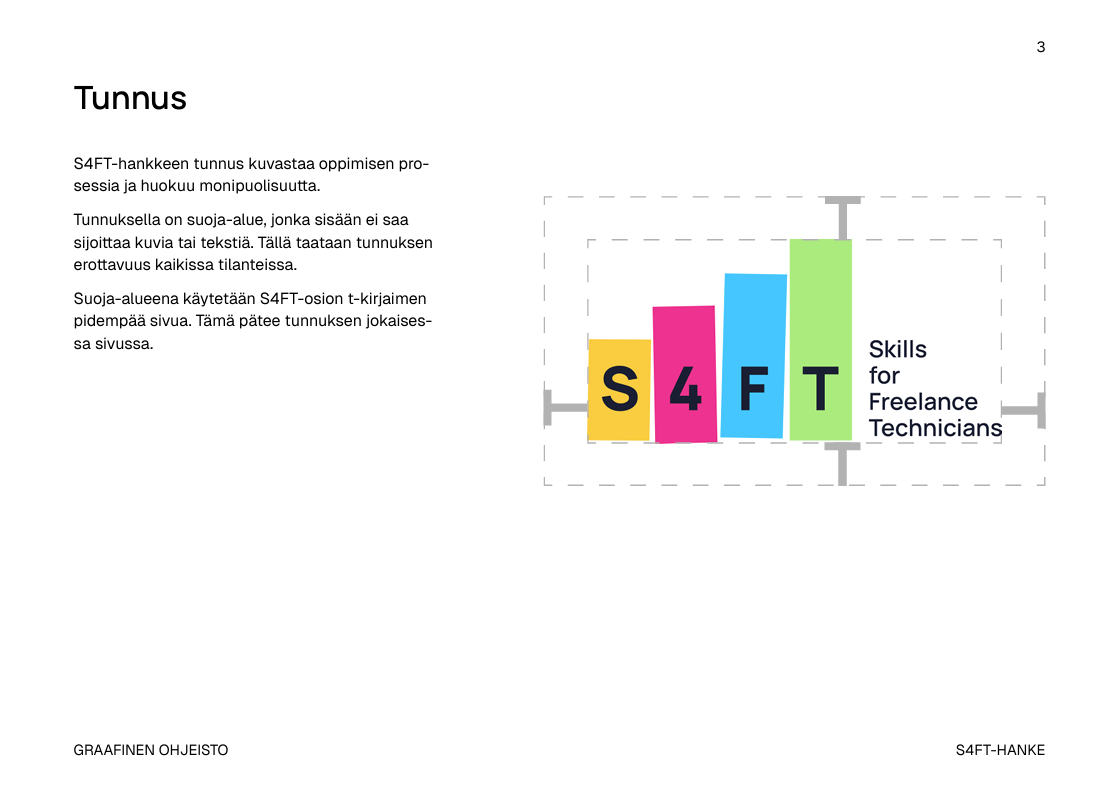 3

Tunnus

S4FT-hankkeen tunnus kuvastaa oppimisen prosessia ja huokuu monipuolisuutta.

Tunnuksella on suoja-alue, jonka sisään ei saa sijoittaa kuvia tai tekstiä. Tällä taataan tunnuksen erottavuus kaikissa tilanteissa.

Suoja-alueena käytetään S4FT-osion t-kirjaimen pidempää sivua. Tämä pätee tunnuksen jokaisessa sivussa.

S 4 F T Skills for Freelance Technicians

GRAAFINEN OHJEISTO

S4FT-HANKE